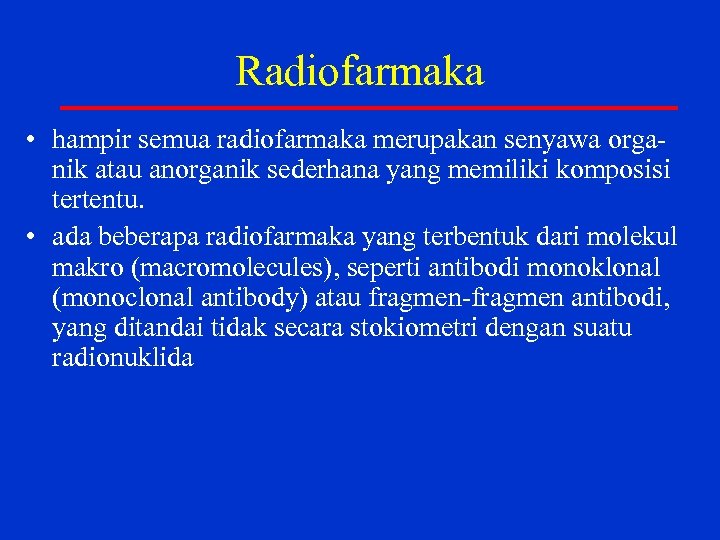 Radiofarmaka

• hampir semua radiofarmaka merupakan senyawa organik atau anorganik sederhana yang memiliki komposisi tertentu.

• ada beberapa radiofarmaka yang terbentuk dari molekul makro (macromolecules), seperti antibodi monoklonal (monoclonal antibody) atau fragmen-fragmen antibodi, yang ditandai tidak secara stokiometri dengan suatu radionuklida